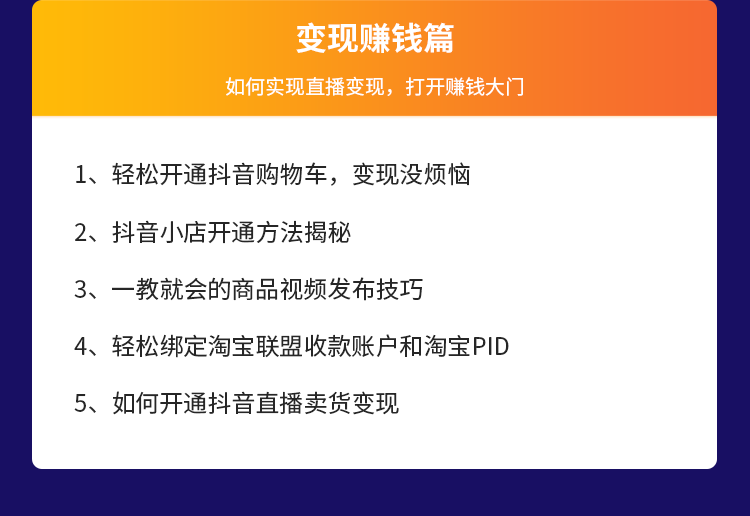 变现赚钱篇

如何实现直播变现，打开赚钱大门

1、轻松开通抖音购物车，变现没烦恼

2、抖音小店开通方法揭秘

3、一教就会的商品视频发布技巧

4、轻松绑定淘宝联盟收款账户和淘宝PID

5、如何开通抖音直播卖货变现